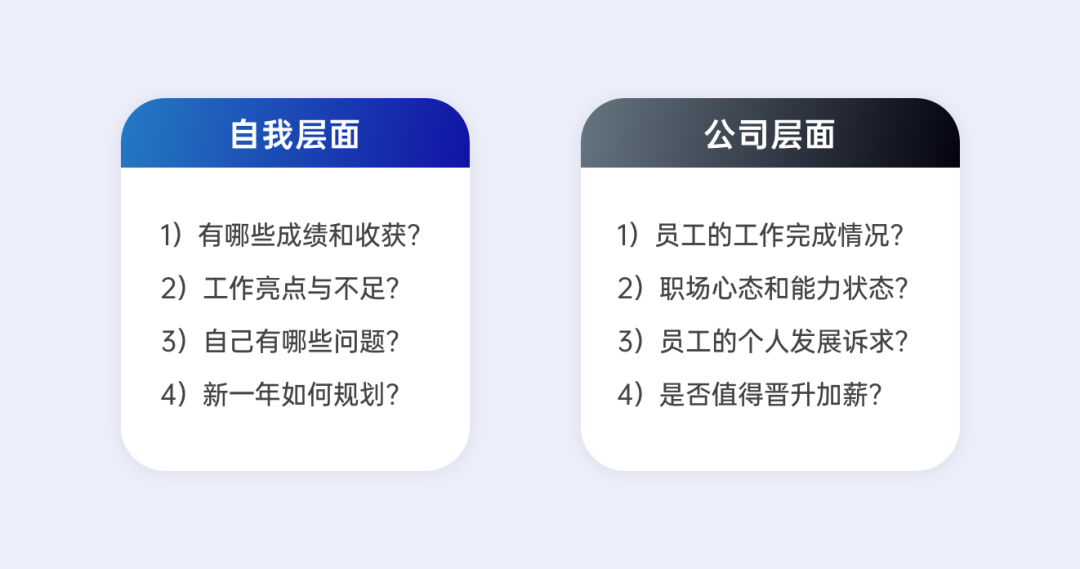 自我层面

1）有哪些成绩和收获？
2）工作亮点与不足？
3）自己有哪些问题？
4）新一年如何规划？

公司层面

1）员工的工作完成情况？
2）职场心态和能力状态？
3）员工的个人发展诉求？
4）是否值得晋升加薪？